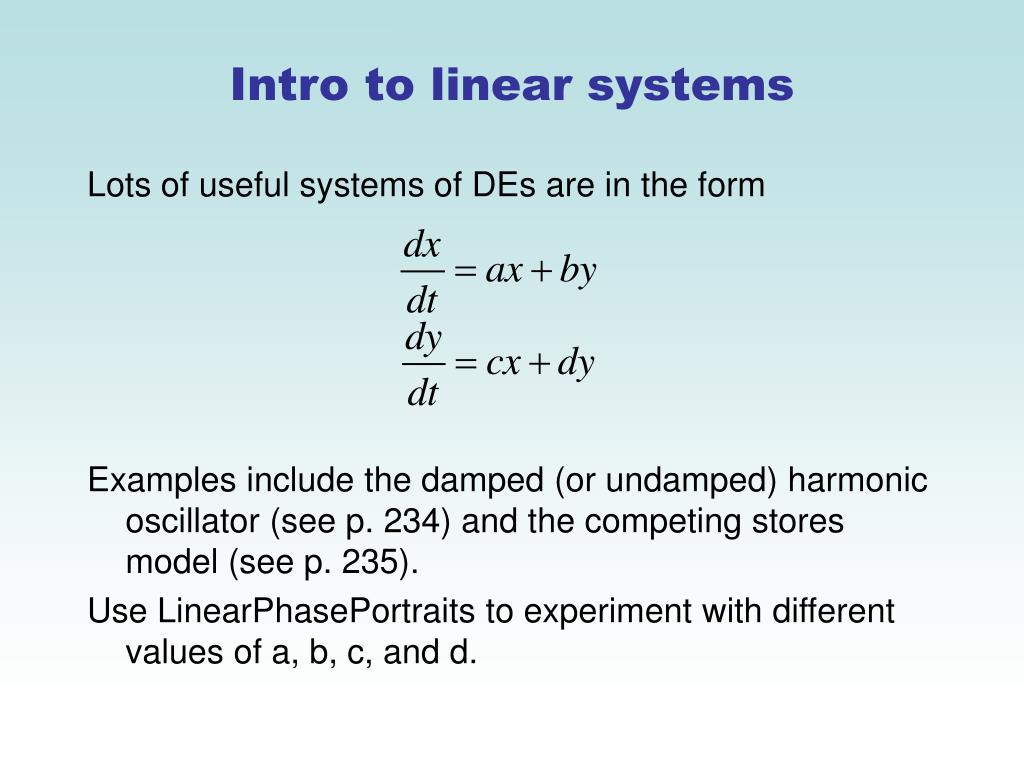 Intro to linear systems

Lots of useful systems of DEs are in the form

$\frac{dx}{dt} = ax + by$
$\frac{dy}{dt} = cx + dy$

Examples include the damped (or undamped) harmonic oscillator (see p. 234) and the competing stores model (see p. 235).

Use LinearPhasePortraits to experiment with different values of a, b, c, and d.